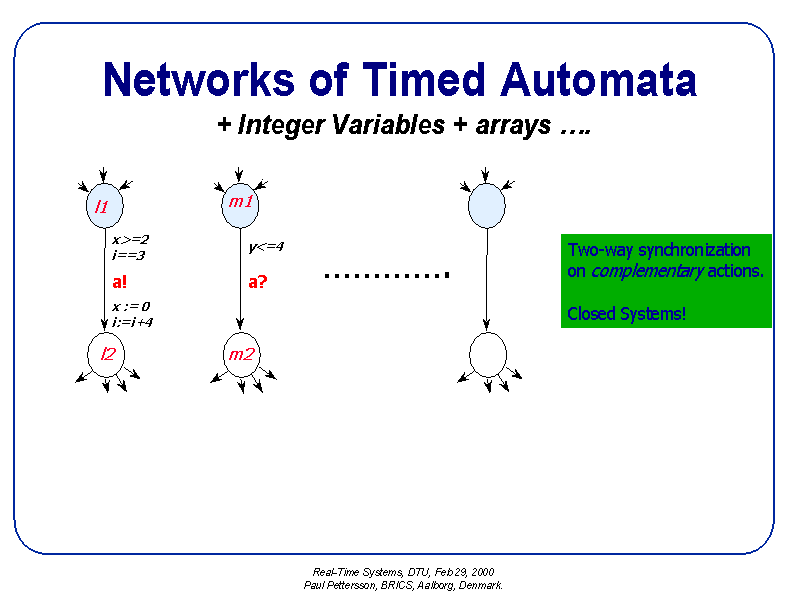 Networks of Timed Automata

+ Integer Variables + arrays ….

l1

x>=2
i==3

a!

x := 0
i:=i+4

l2

m1

y<=4

a?

m2

………….

Two-way synchronization on complementary actions.

Closed Systems!

Real-Time Systems, DTU, Feb 29, 2000
Paul Pettersson, BRICS, Aalborg, Denmark.